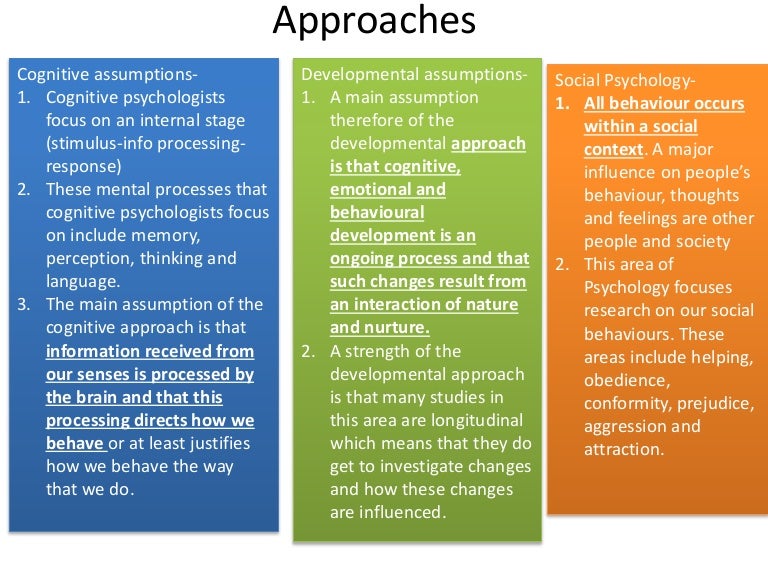 Approaches

Cognitive assumptions-
1. Cognitive psychologists focus on an internal stage (stimulus-info processing-response)
2. These mental processes that cognitive psychologists focus on include memory, perception, thinking and language.
3. The main assumption of the cognitive approach is that information received from our senses is processed by the brain and that this processing directs how we behave or at least justifies how we behave the way that we do.

Developmental assumptions-
1. A main assumption therefore of the developmental approach is that cognitive, emotional and behavioural development is an ongoing process and that such changes result from an interaction of nature and nurture.
2. A strength of the developmental approach is that many studies in this area are longitudinal which means that they do get to investigate changes and how these changes are influenced.

Social Psychology-
1. All behaviour occurs within a social context. A major influence on people's behaviour, thoughts and feelings are other people and society
2. This area of Psychology focuses research on our social behaviours. These areas include helping, obedience, conformity, prejudice, aggression and attraction.